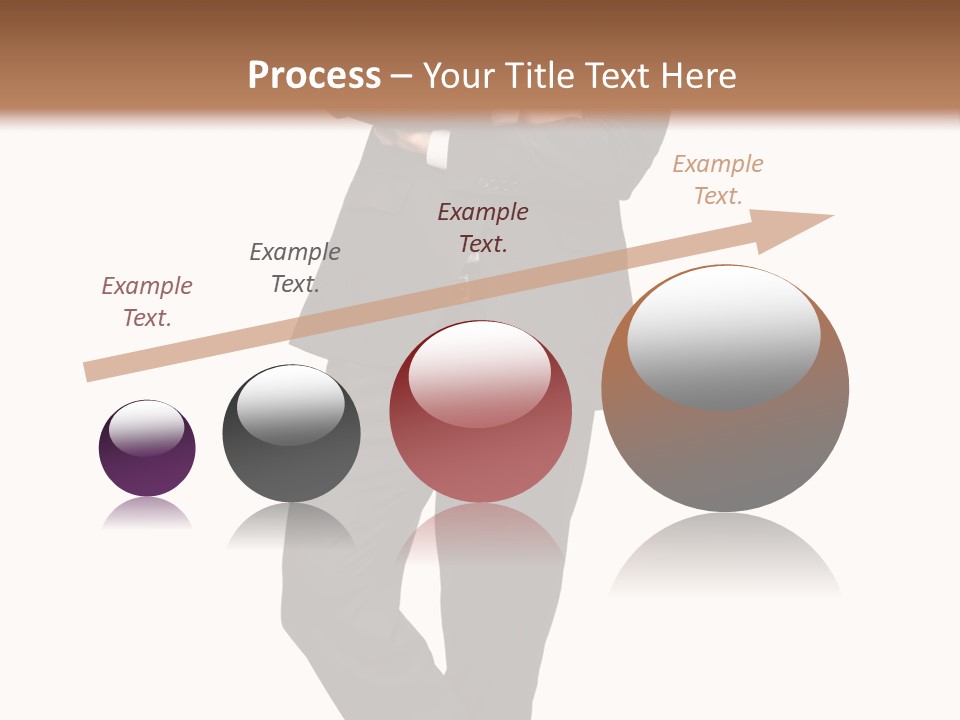 Process – Your Title Text Here

Example Text.

Example Text.

Example Text.

Example Text.